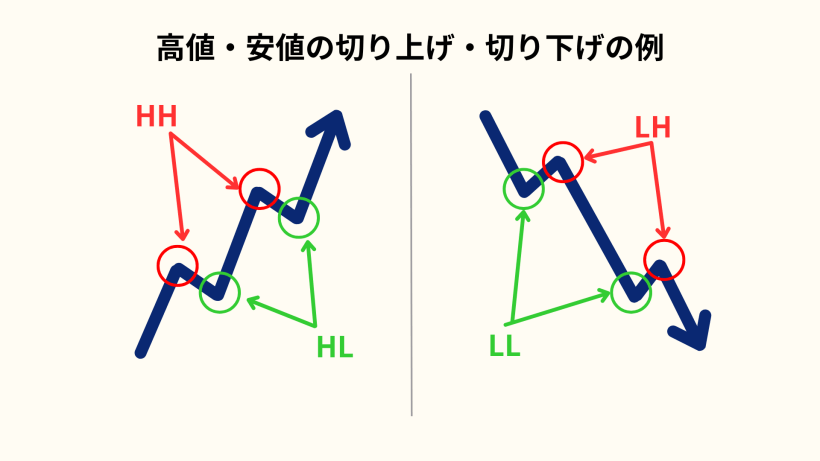 高値・安値の切り上げ・切り下げの例

HH

HL

LH

LL